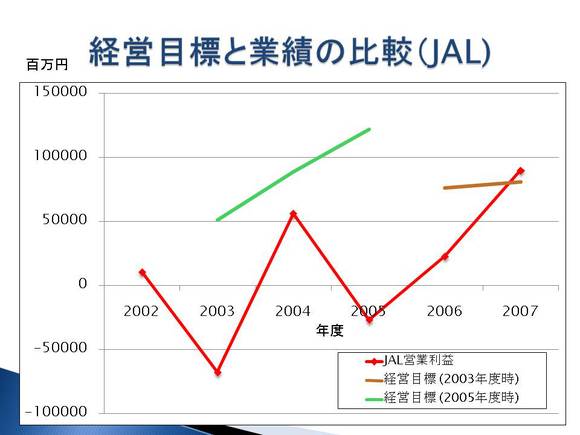 経営目標と業績の比較(JAL)

百万円

150000
100000
50000
0
-50000
-100000

2002 2003 2004 2005 2006 2007

年度

JAL営業利益
経営目標 (2003年度時)
経営目標 (2005年度時)